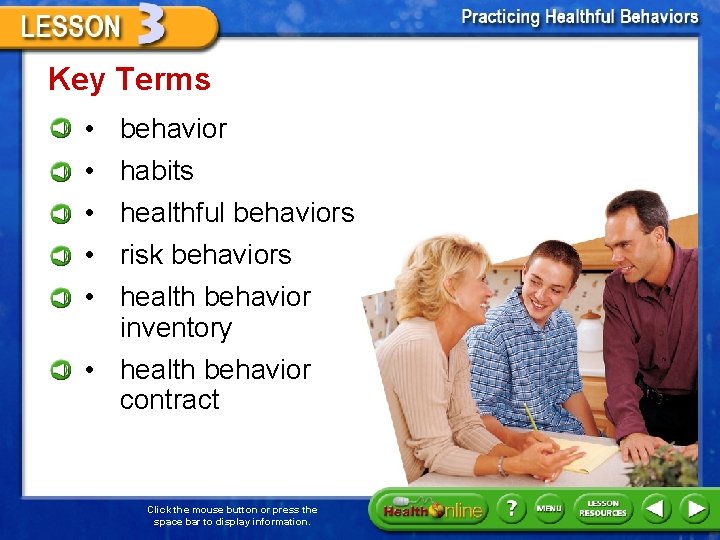 LESSON 3

Practicing Healthful Behaviors

Key Terms

• behavior
• habits
• healthful behaviors
• risk behaviors
• health behavior inventory
• health behavior contract

Click the mouse button or press the space bar to display information.

Health Online

?

MENU

LESSON RESOURCES